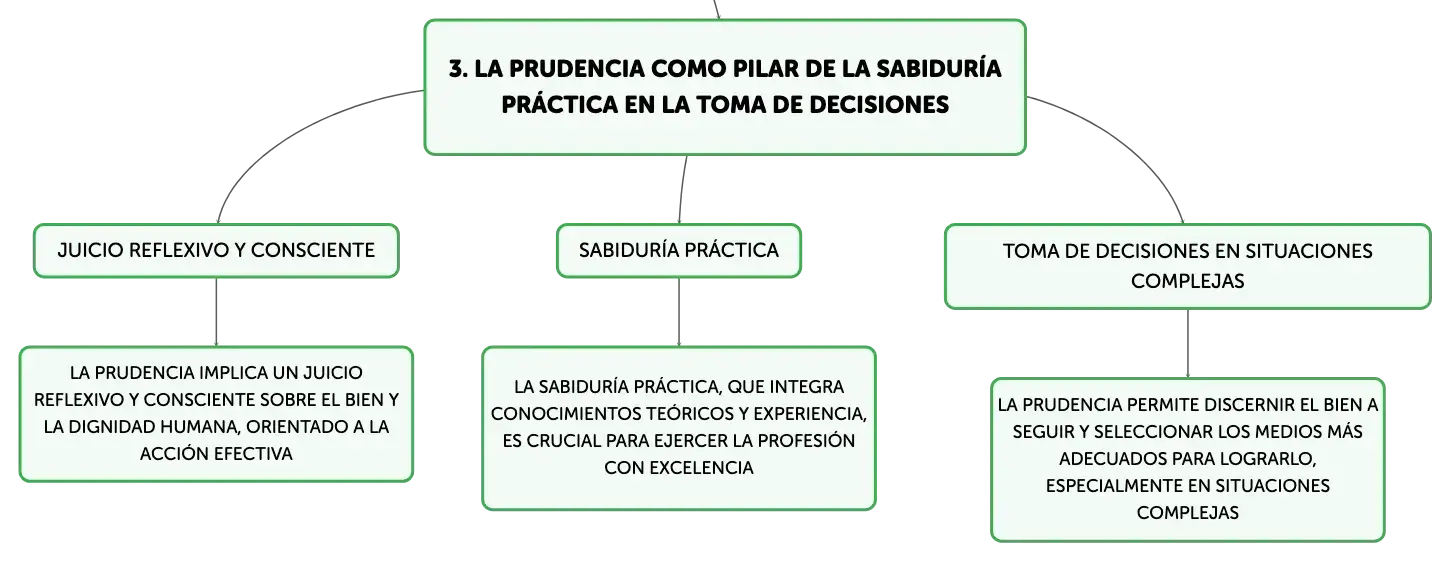 3. LA PRUDENCIA COMO PILAR DE LA SABIDURÍA PRÁCTICA EN LA TOMA DE DECISIONES

JUICIO REFLEXIVO Y CONSCIENTE

LA PRUDENCIA IMPLICA UN JUICIO REFLEXIVO Y CONSCIENTE SOBRE EL BIEN Y LA DIGNIDAD HUMANA, ORIENTADO A LA ACCIÓN EFECTIVA

SABIDURÍA PRÁCTICA

LA SABIDURÍA PRÁCTICA, QUE INTEGRA CONOCIMIENTOS TEÓRICOS Y EXPERIENCIA, ES CRUCIAL PARA EJERCER LA PROFESIÓN CON EXCELENCIA

TOMA DE DECISIONES EN SITUACIONES COMPLEJAS

LA PRUDENCIA PERMITE DISCERNIR EL BIEN A SEGUIR Y SELECCIONAR LOS MEDIOS MÁS ADECUADOS PARA LOGRARLO, ESPECIALMENTE EN SITUACIONES COMPLEJAS